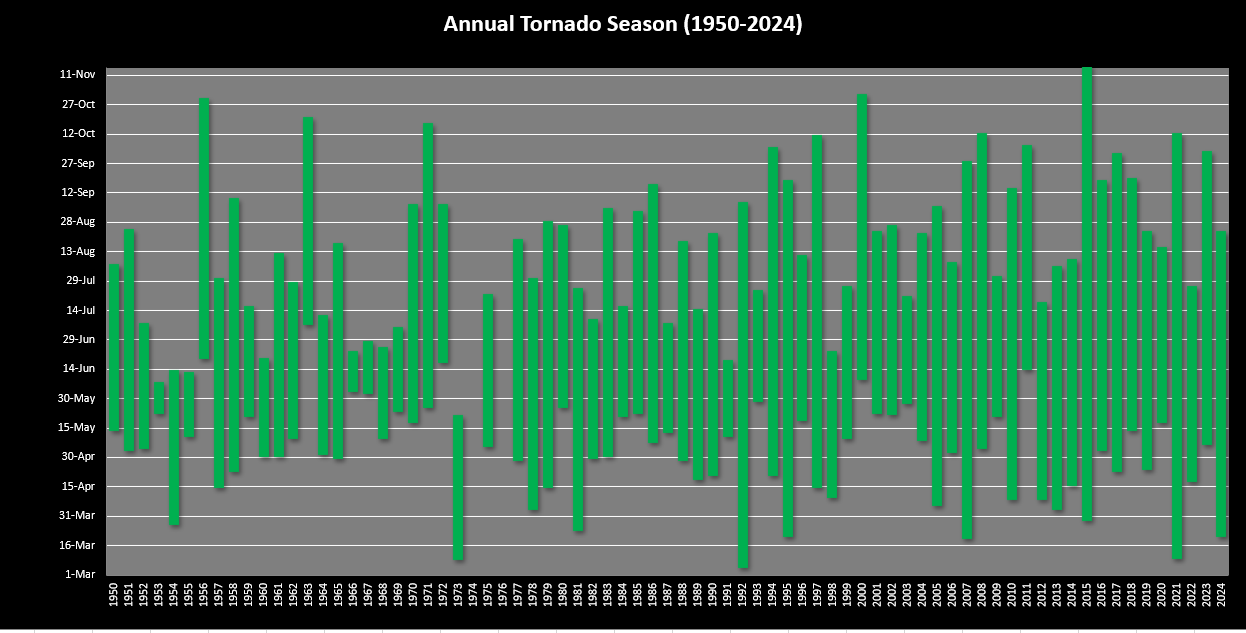 Annual Tornado Season (1950-2024)

11-Nov
27-Oct
12-Oct
27-Sep
12-Sep
28-Aug
13-Aug
29-Jul
14-Jul
29-Jun
14-Jun
30-May
15-May
30-Apr
15-Apr
31-Mar
16-Mar
1-Mar

1950 1951 1952 1953 1954 1955 1956 1957 1958 1959 1960 1961 1962 1963 1964 1965 1966 1967 1968 1969 1970 1971 1972 1973 1975 1976 1977 1978 1979 1980 1981 1982 1983 1984 1985 1986 1987 1988 1989 1990 1991 1992 1993 1994 1995 1996 1997 1998 1999 2000 2001 2002 2003 2004 2005 2006 2007 2008 2009 2010 2011 2012 2013 2014 2015 2016 2017 2018 2019 2020 2021 2022 2023 2024